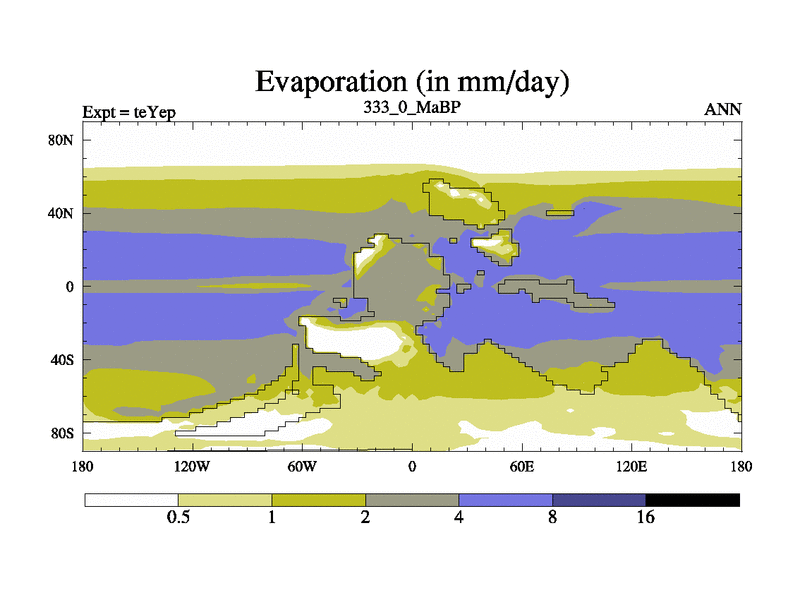 Evaporation (in mm/day)

Expt = teYep

333_0_MaBP

ANN

80N
40N
0
40S
80S

180
120W
60W
0
60E
120E
180

0.5
1
2
4
8
16